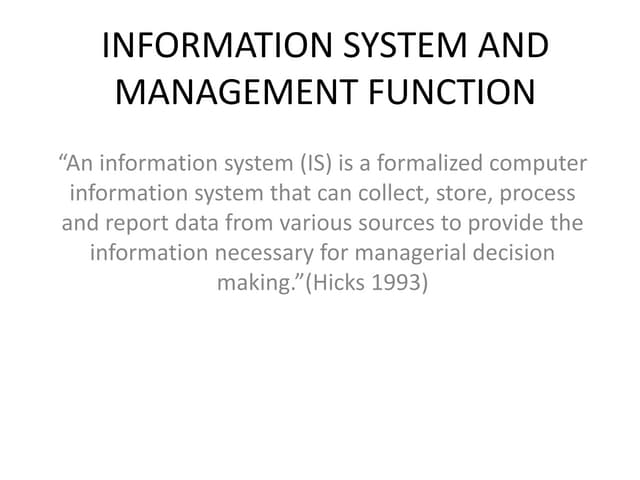 INFORMATION SYSTEM AND MANAGEMENT FUNCTION

“An information system (IS) is a formalized computer information system that can collect, store, process and report data from various sources to provide the information necessary for managerial decision making.”(Hicks 1993)